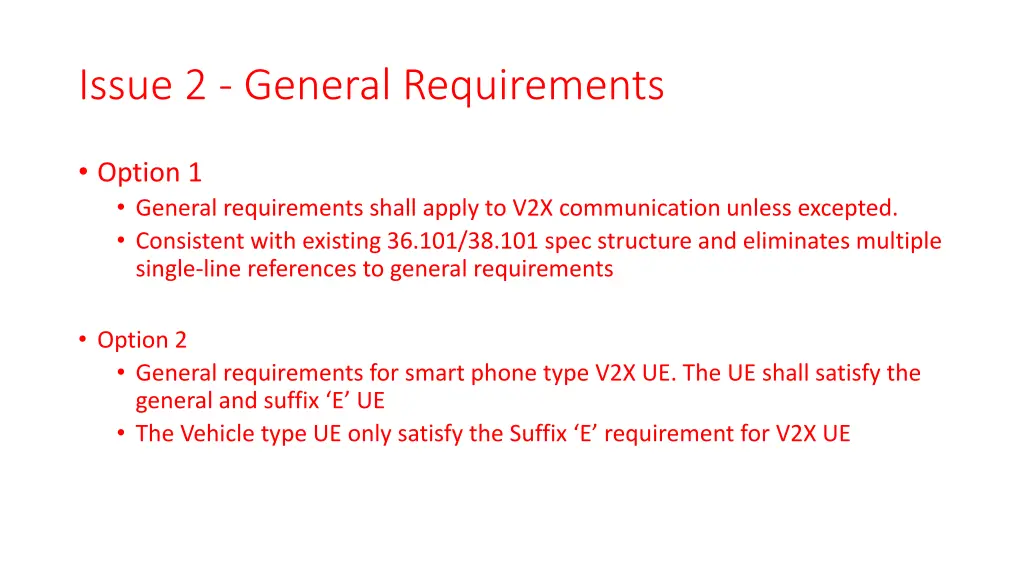 Issue 2 - General Requirements

• Option 1
• General requirements shall apply to V2X communication unless excepted.
• Consistent with existing 36.101/38.101 spec structure and eliminates multiple single-line references to general requirements

• Option 2
• General requirements for smart phone type V2X UE. The UE shall satisfy the general and suffix ‘E’ UE
• The Vehicle type UE only satisfy the Suffix ‘E’ requirement for V2X UE